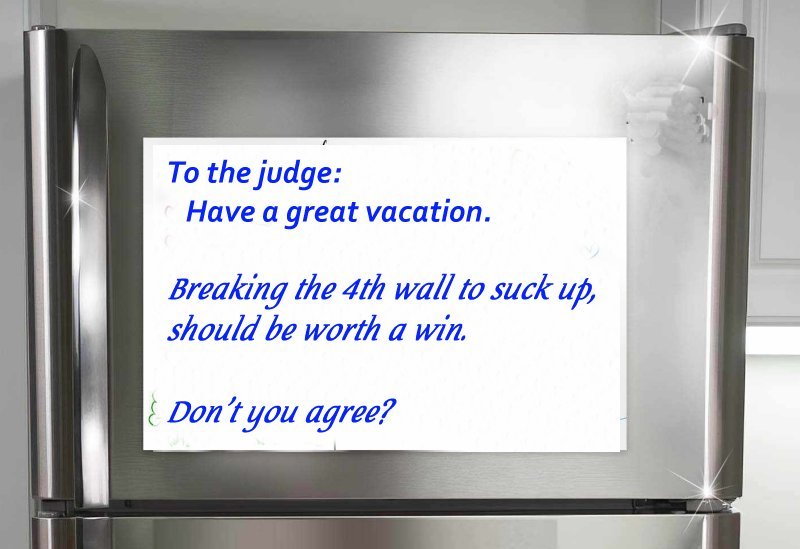 To the judge:
Have a great vacation.

Breaking the 4th wall to suck up, should be worth a win.

Don't you agree?